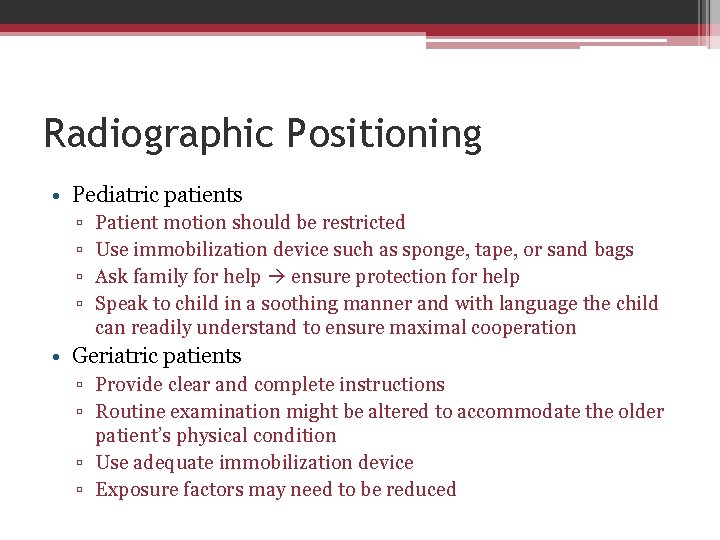 Radiographic Positioning

• Pediatric patients
▫ Patient motion should be restricted
▫ Use immobilization device such as sponge, tape, or sand bags
▫ Ask family for help → ensure protection for help
▫ Speak to child in a soothing manner and with language the child can readily understand to ensure maximal cooperation

• Geriatric patients
▫ Provide clear and complete instructions
▫ Routine examination might be altered to accommodate the older patient's physical condition
▫ Use adequate immobilization device
▫ Exposure factors may need to be reduced